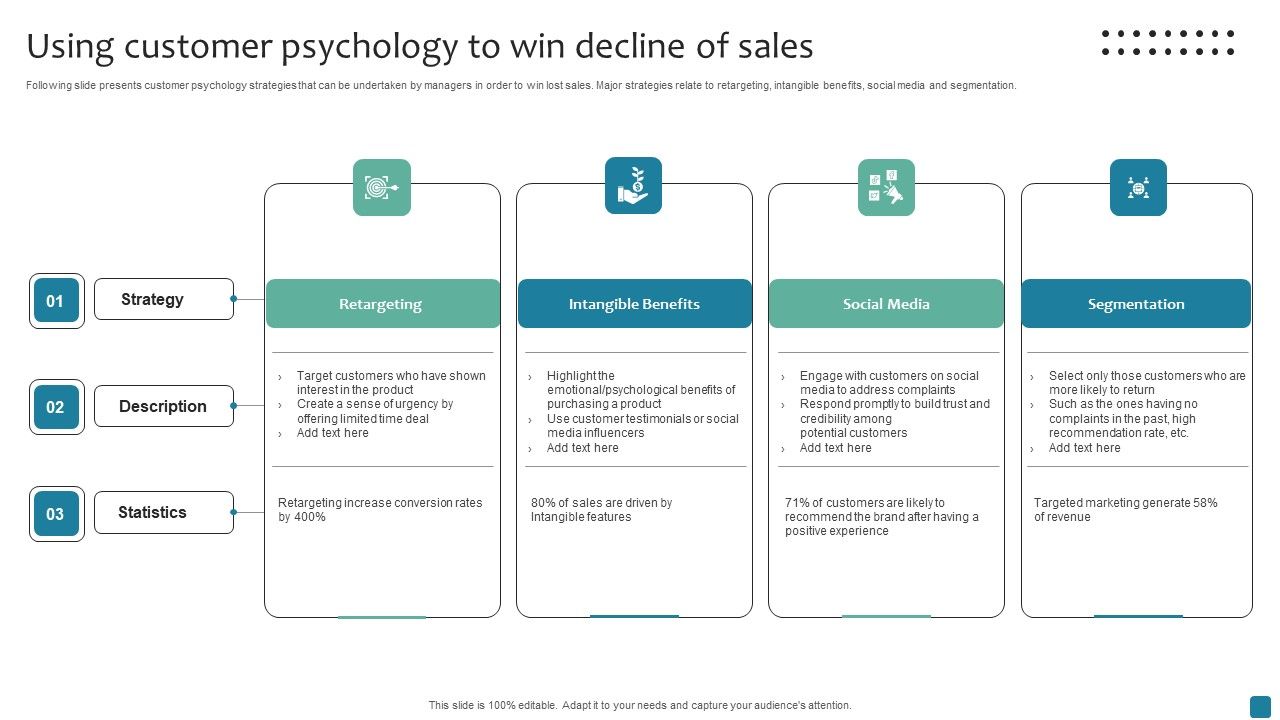 Using customer psychology to win decline of sales

Following slide presents customer psychology strategies that can be undertaken by managers in order to win lost sales. Major strategies relate to retargeting, intangible benefits, social media and segmentation.

01 Strategy

02 Description

03 Statistics

Retargeting

› Target customers who have shown interest in the product
› Create a sense of urgency by offering limited time deal
› Add text here

Retargeting increase conversion rates by 400%

Intangible Benefits

› Highlight the emotional/psychological benefits of purchasing a product
› Use customer testimonials or social media influencers
› Add text here

80% of sales are driven by Intangible features

Social Media

› Engage with customers on social media to address complaints
› Respond promptly to build trust and credibility among potential customers
› Add text here

71% of customers are likely to recommend the brand after having a positive experience

Segmentation

› Select only those customers who are more likely to return
› Such as the ones having no complaints in the past, high recommendation rate, etc.
› Add text here

Targeted marketing generate 58% of revenue

This slide is 100% editable. Adapt it to your needs and capture your audience's attention.